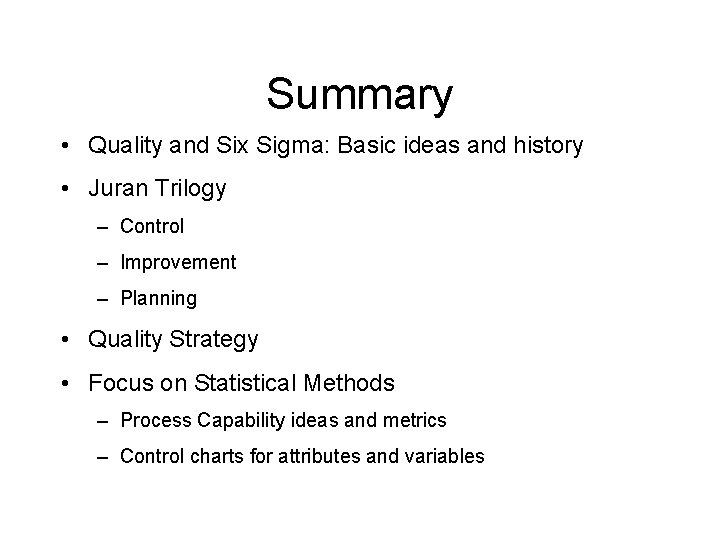 Summary

• Quality and Six Sigma: Basic ideas and history
• Juran Trilogy
  – Control
  – Improvement
  – Planning
• Quality Strategy
• Focus on Statistical Methods
  – Process Capability ideas and metrics
  – Control charts for attributes and variables